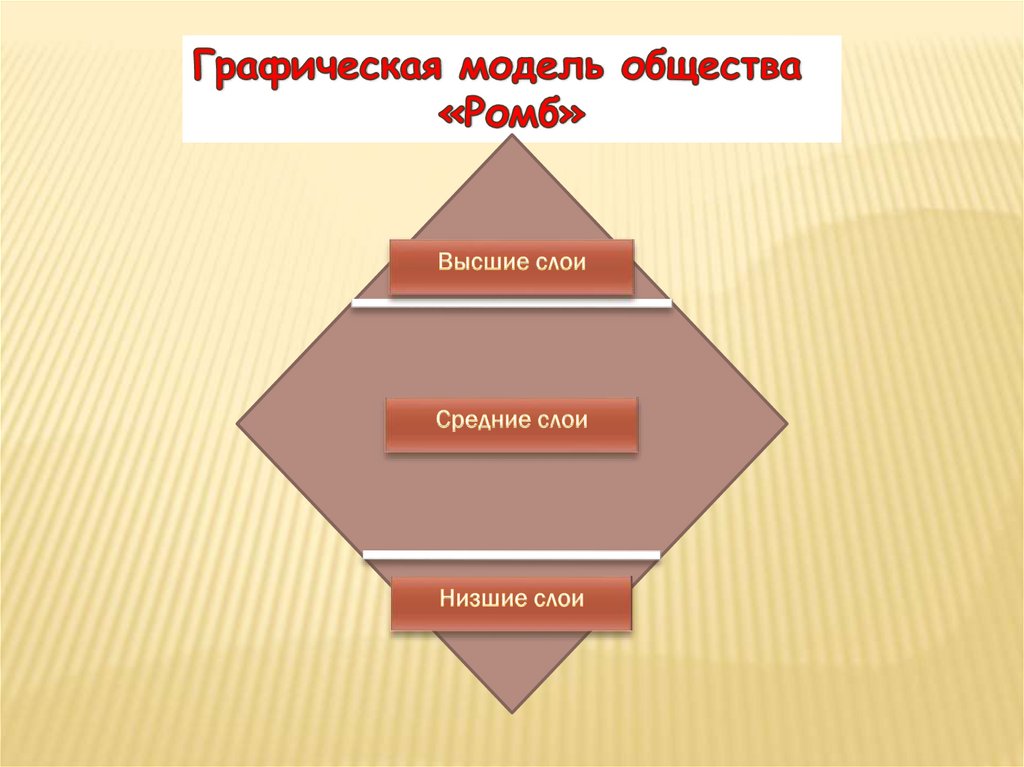 Графическая модель общества «Ромб»

Высшие слои

Средние слои

Низшие слои